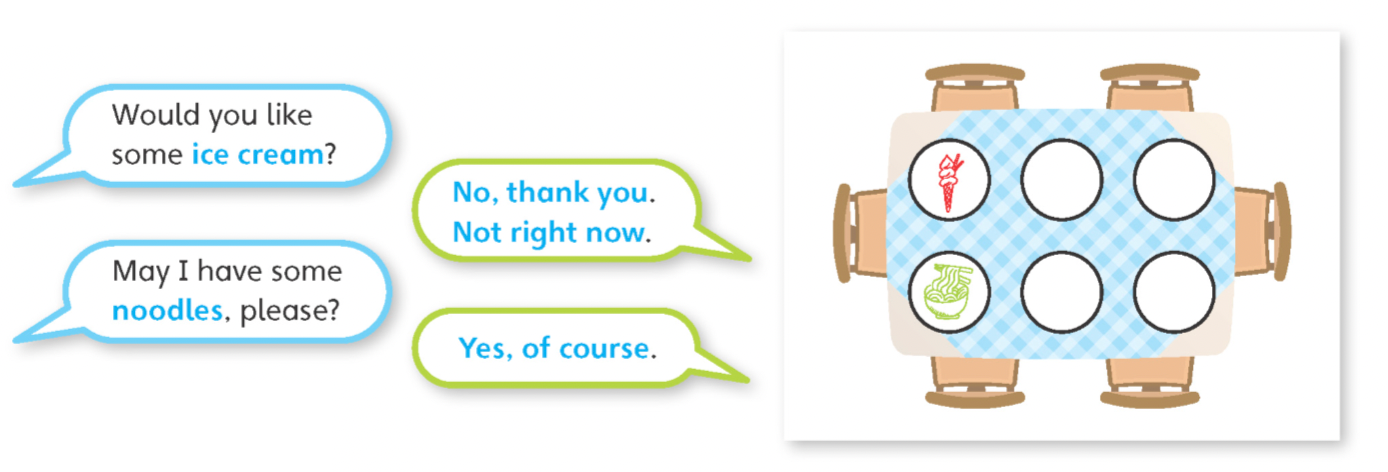 Would you like some ice cream?

No, thank you. Not right now.

May I have some noodles, please?

Yes, of course.